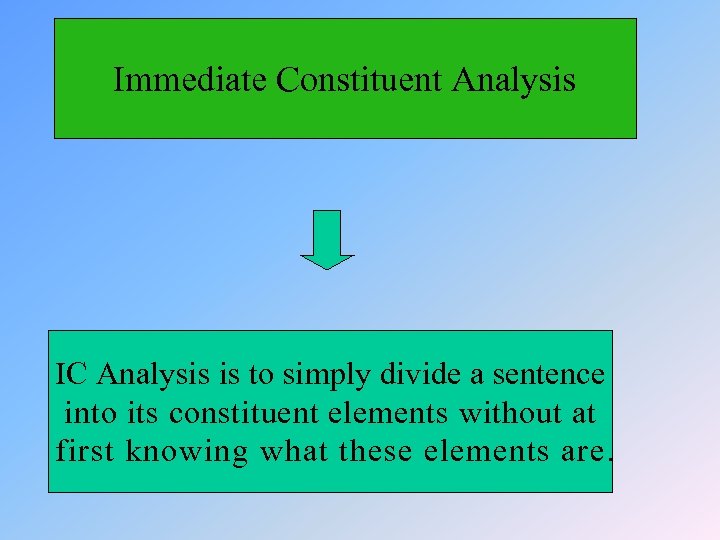 Immediate Constituent Analysis

IC Analysis is to simply divide a sentence into its constituent elements without at first knowing what these elements are.